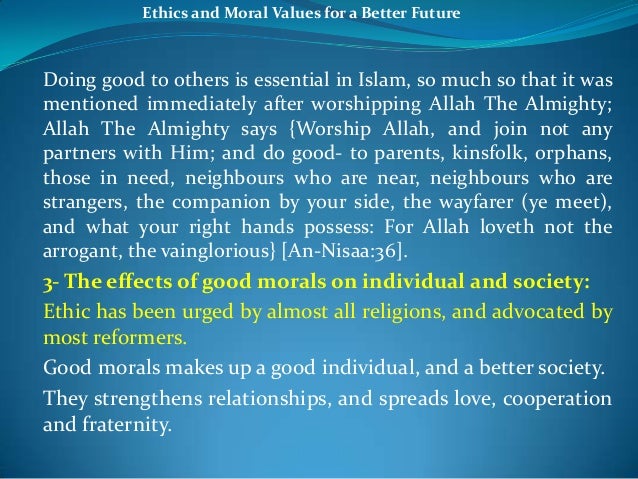 Ethics and Moral Values for a Better Future

Doing good to others is essential in Islam, so much so that it was mentioned immediately after worshipping Allah The Almighty; Allah The Almighty says {Worship Allah, and join not any partners with Him; and do good- to parents, kinsfolk, orphans, those in need, neighbours who are near, neighbours who are strangers, the companion by your side, the wayfarer (ye meet), and what your right hands possess: For Allah loveth not the arrogant, the vainglorious} [An-Nisaa:36].

3- The effects of good morals on individual and society:

Ethic has been urged by almost all religions, and advocated by most reformers.

Good morals makes up a good individual, and a better society.

They strengthens relationships, and spreads love, cooperation and fraternity.